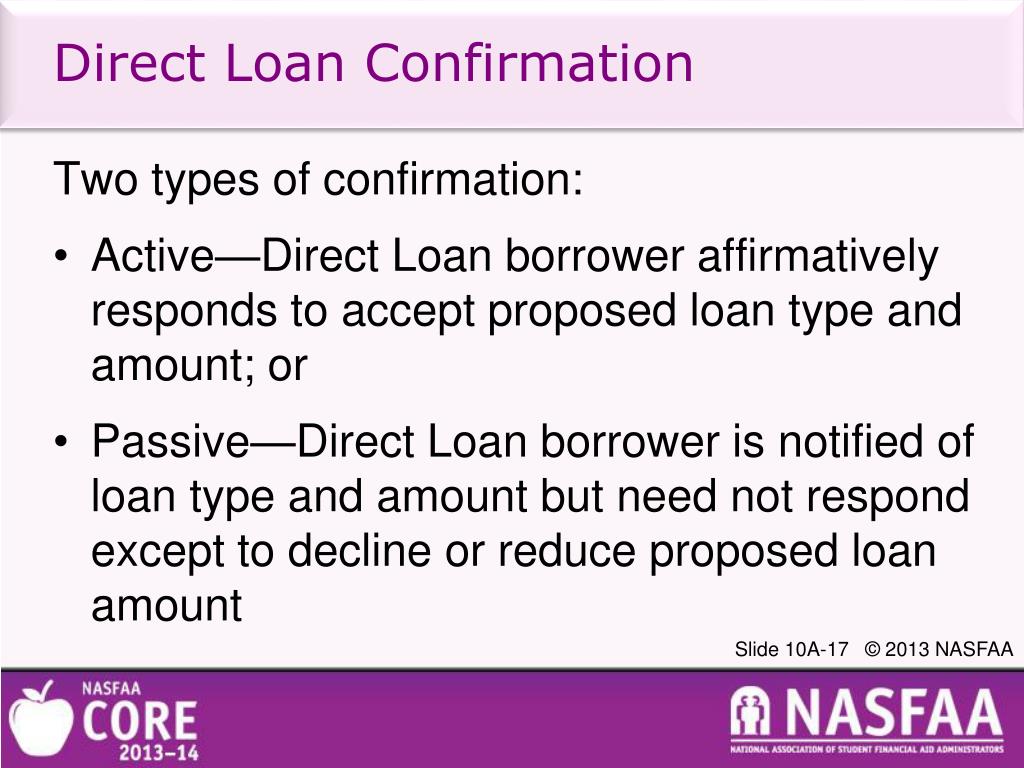 Direct Loan Confirmation

Two types of confirmation:

• Active—Direct Loan borrower affirmatively responds to accept proposed loan type and amount; or

• Passive—Direct Loan borrower is notified of loan type and amount but need not respond except to decline or reduce proposed loan amount

Slide 10A-17 © 2013 NASFAA

NASFAA CORE 2013–14

NASFAA
NATIONAL ASSOCIATION OF STUDENT FINANCIAL AID ADMINISTRATORS